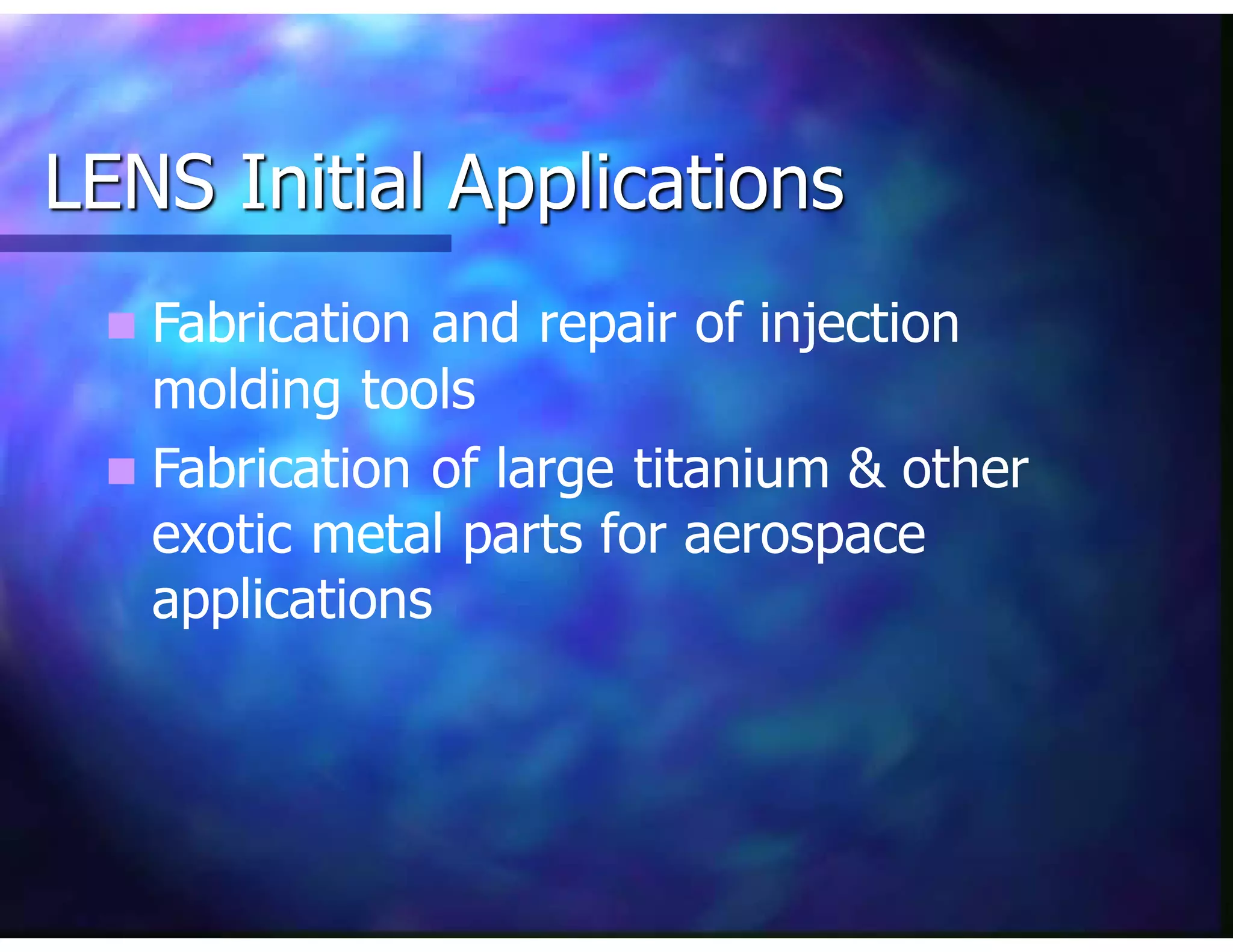 LENS Initial Applications

- Fabrication and repair of injection molding tools
- Fabrication of large titanium & other exotic metal parts for aerospace applications